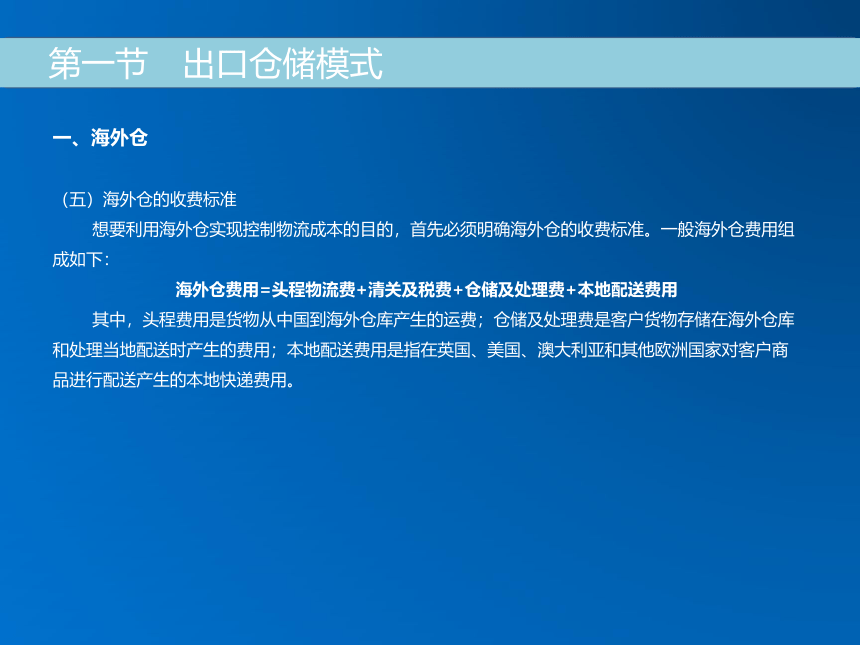 第一节　出口仓储模式

一、海外仓

（五）海外仓的收费标准

想要利用海外仓实现控制物流成本的目的，首先必须明确海外仓的收费标准。一般海外仓费用组成如下：

海外仓费用=头程物流费+清关及税费+仓储及处理费+本地配送费用

其中，头程费用是货物从中国到海外仓库产生的运费；仓储及处理费是客户货物存储在海外仓库和处理当地配送时产生的费用；本地配送费用是指在英国、美国、澳大利亚和其他欧洲国家对客户商品进行配送产生的本地快递费用。